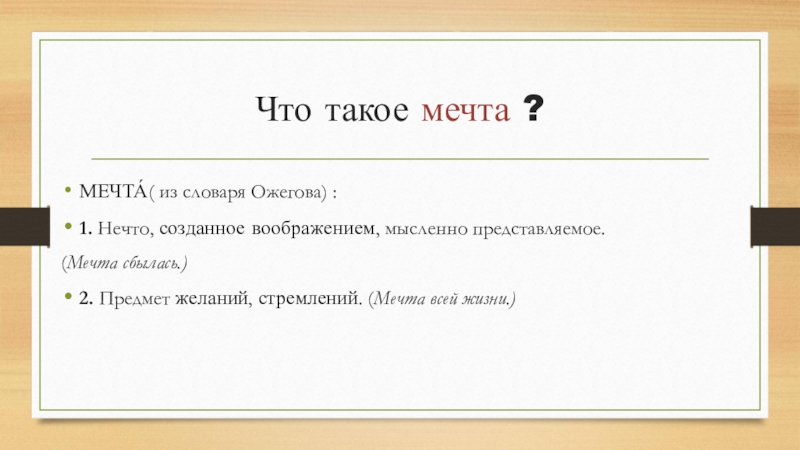 Что такое мечта ?

• МЕЧТА́( из словаря Ожегова) :

• 1. Нечто, созданное воображением, мысленно представляемое. (Мечта сбылась.)

• 2. Предмет желаний, стремлений. (Мечта всей жизни.)